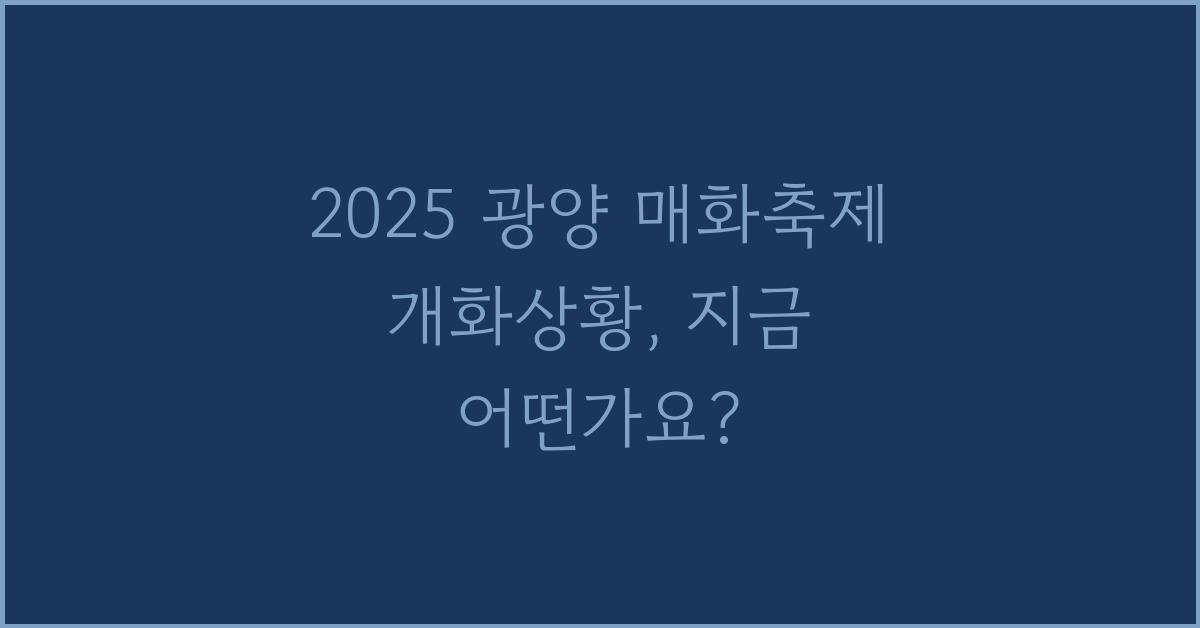 2025 광양 매화축제 개화상황, 지금 어떤가요?